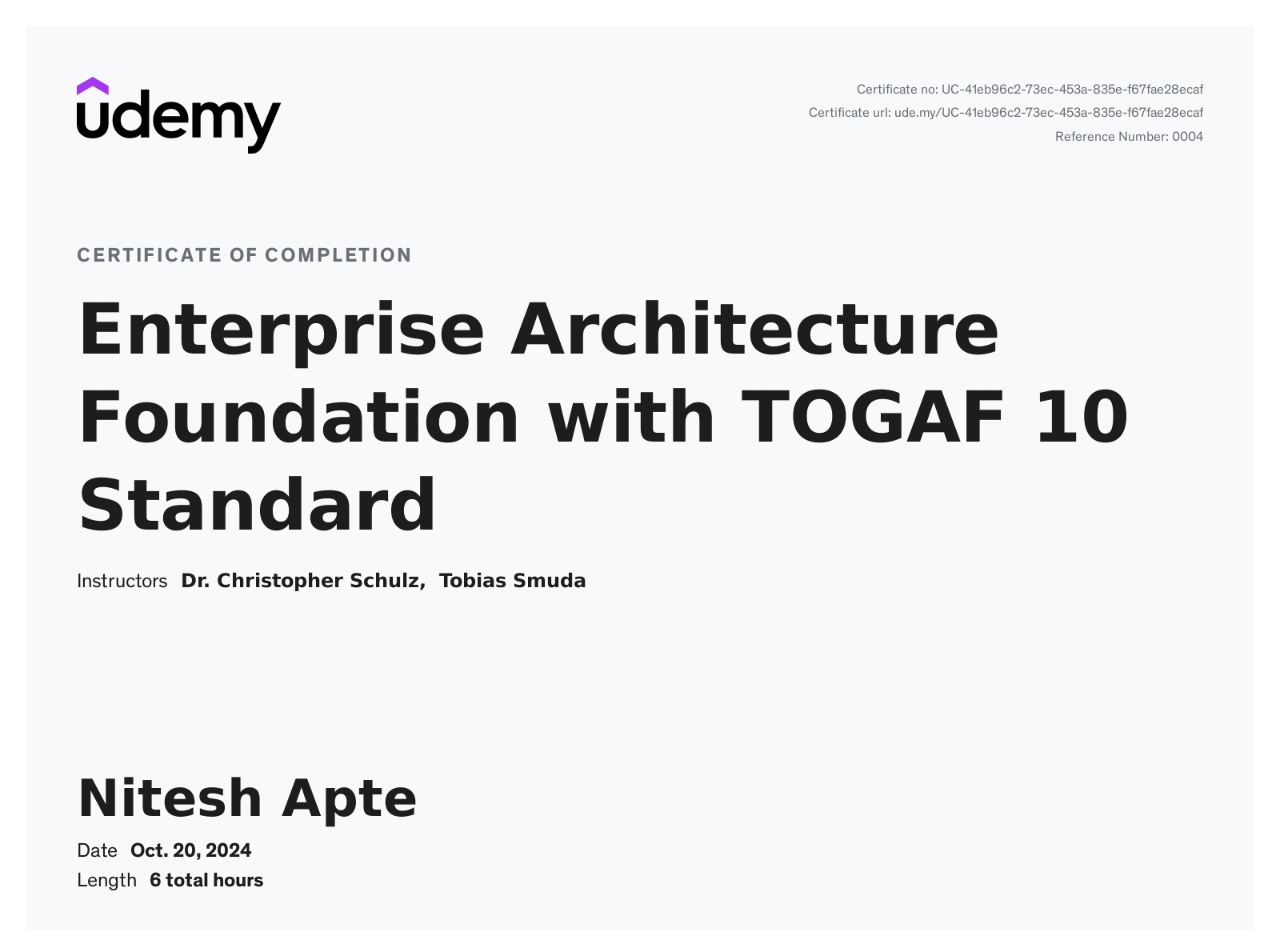 udemy

Certificate no: UC-41eb96c2-73ec-453a-835e-f67fae28ecaf
Certificate url: ude.my/UC-41eb96c2-73ec-453a-835e-f67fae28ecaf
Reference Number: 0004

CERTIFICATE OF COMPLETION

Enterprise Architecture Foundation with TOGAF 10 Standard

Instructors Dr. Christopher Schulz, Tobias Smuda

Nitesh Apte

Date Oct. 20, 2024
Length 6 total hours